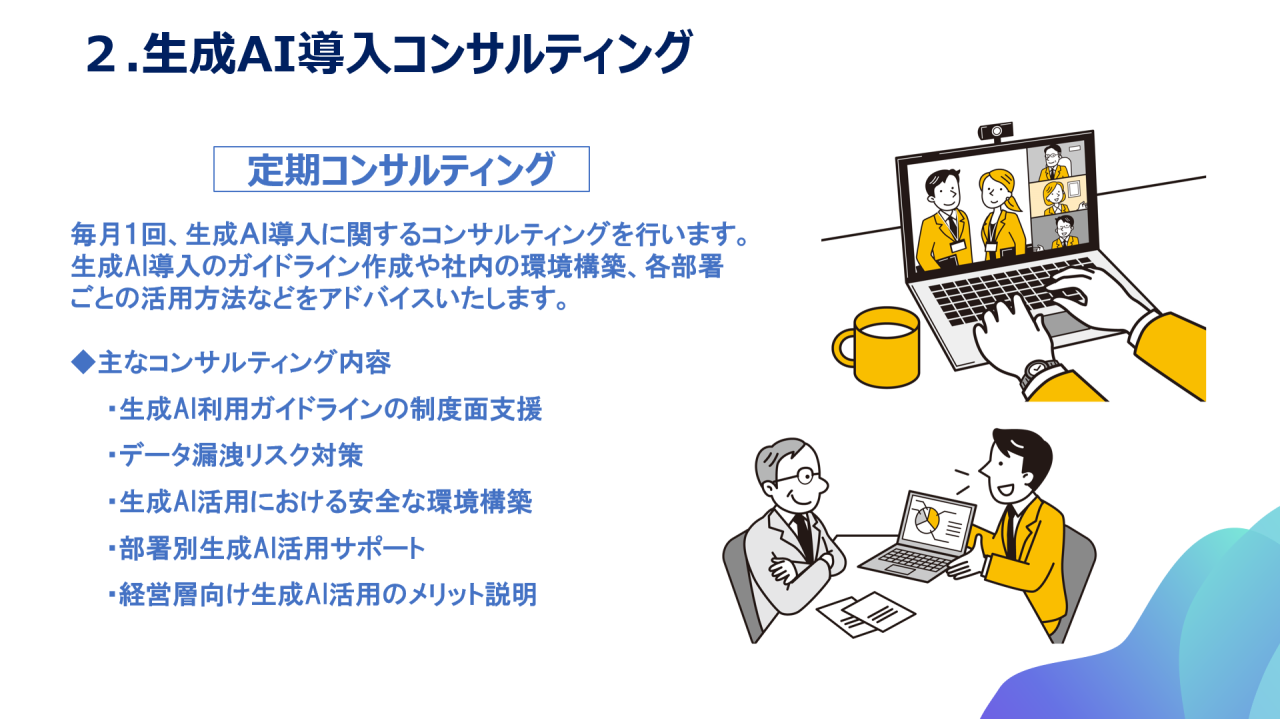 ２.生成AI導入コンサルティング

定期コンサルティング

毎月１回、生成AI導入に関するコンサルティングを行います。生成AI導入のガイドライン作成や社内の環境構築、各部署ごとの活用方法などをアドバイスいたします。

◆主なコンサルティング内容

・生成AI利用ガイドラインの制度面支援

・データ漏洩リスク対策

・生成AI活用における安全な環境構築

・部署別生成AI活用サポート

・経営層向け生成AI活用のメリット説明